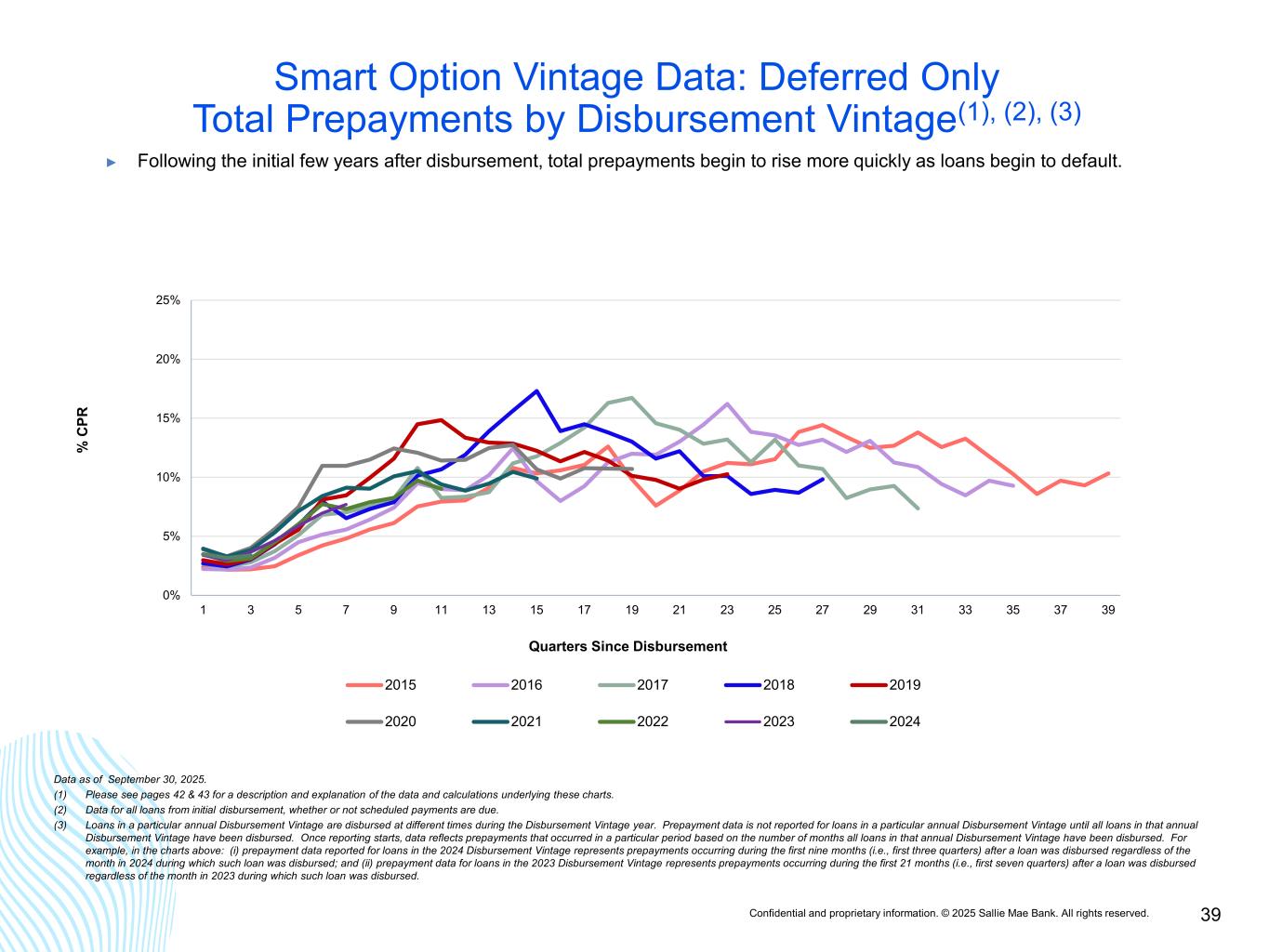 Smart Option Vintage Data: Deferred Only
Total Prepayments by Disbursement Vintage$^{(1), (2), (3)}$

► Following the initial few years after disbursement, total prepayments begin to rise more quickly as loans begin to default.

25%
20%
15%
10%
5%
0%

% CPR

1 3 5 7 9 11 13 15 17 19 21 23 25 27 29 31 33 35 37 39

Quarters Since Disbursement

2015 2016 2017 2018 2019
2020 2021 2022 2023 2024

Data as of September 30, 2025.
(1) Please see pages 42 & 43 for a description and explanation of the data and calculations underlying these charts.
(2) Data for all loans from initial disbursement, whether or not scheduled payments are due.
(3) Loans in a particular annual Disbursement Vintage are disbursed at different times during the Disbursement Vintage year. Prepayment data is not reported for loans in a particular annual Disbursement Vintage until all loans in that annual Disbursement Vintage have been disbursed. Once reporting starts, data reflects prepayments that occurred in a particular period based on the number of months all loans in that annual Disbursement Vintage have been disbursed. For example, in the charts above: (i) prepayment data reported for loans in the 2024 Disbursement Vintage represents prepayments occurring during the first nine months (i.e., first three quarters) after a loan was disbursed regardless of the month in 2024 during which such loan was disbursed; and (ii) prepayment data for loans in the 2023 Disbursement Vintage represents prepayments occurring during the first 21 months (i.e., first seven quarters) after a loan was disbursed regardless of the month in 2023 during which such loan was disbursed.

Confidential and proprietary information. © 2025 Sallie Mae Bank. All rights reserved.

39